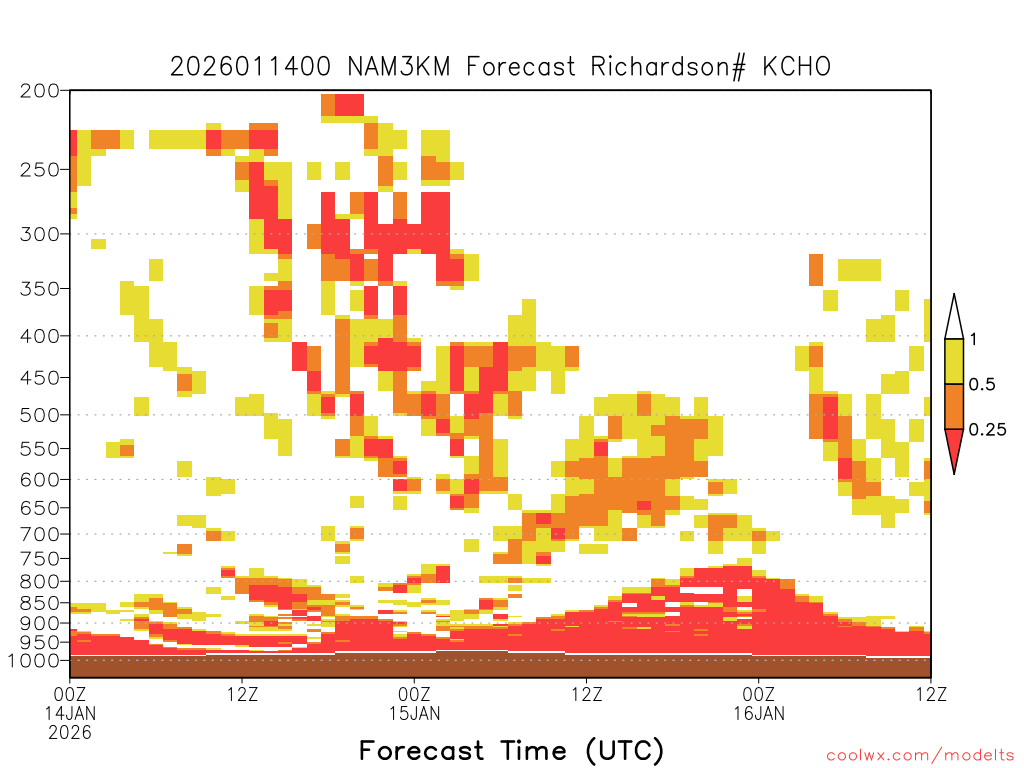 2026011400 NAM3KM Forecast Richardson# KCHO

200
250
300
350
400
450
500
550
600
650
700
750
800
850
900
950
1000

1
0.5
0.25

00Z
14JAN
2026
12Z
00Z
15JAN
12Z
00Z
16JAN
12Z

Forecast Time (UTC)

coolwx.com/modelts